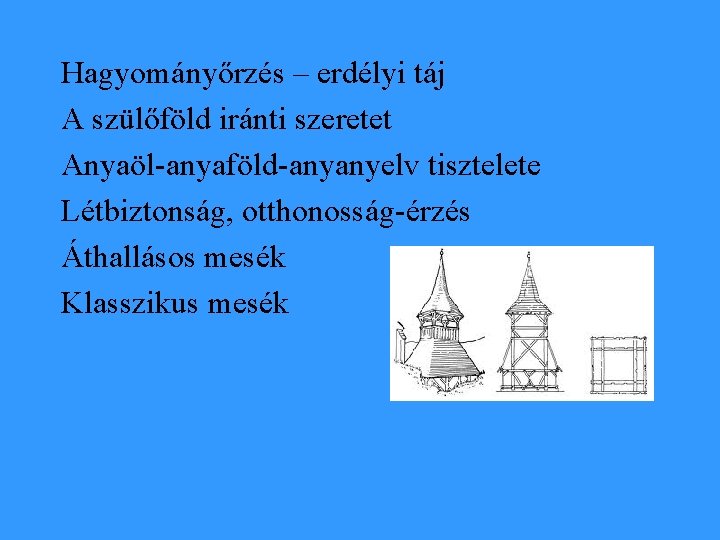 Hagyományőrzés – erdélyi táj

A szülőföld iránti szeretet

Anyaöl-anyaföld-anyanyelv tisztelete

Létbiztonság, otthonosság-érzés

Áthallásos mesék

Klasszikus mesék